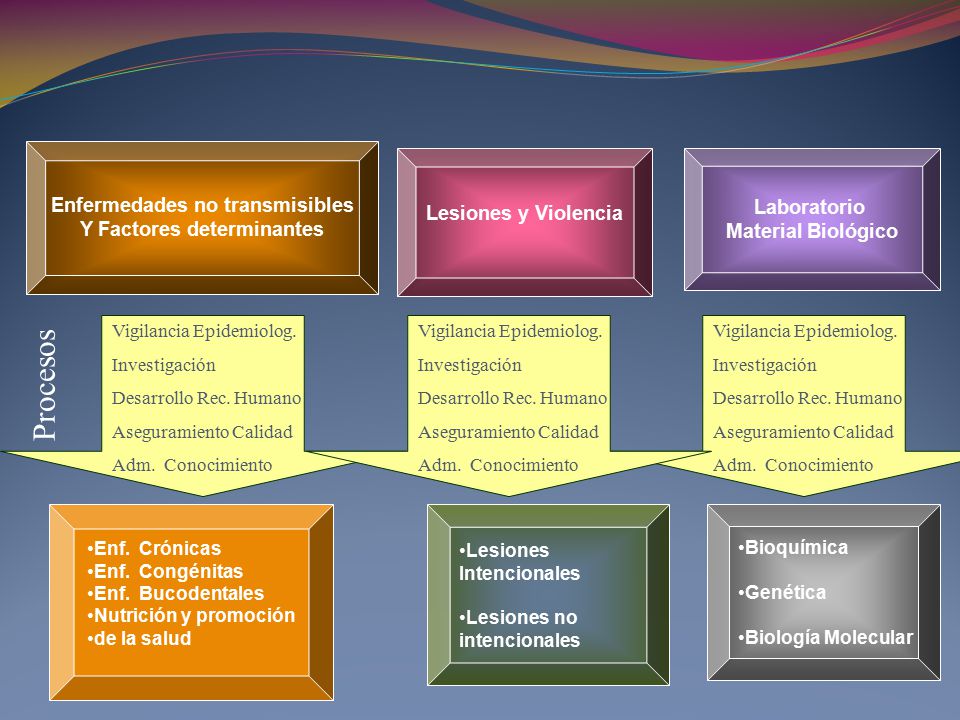 Enfermedades no transmisibles
Y Factores determinantes

Lesiones y Violencia

Laboratorio
Material Biológico

Procesos

Vigilancia Epidemiolog.
Investigación
Desarrollo Rec. Humano
Aseguramiento Calidad
Adm. Conocimiento

Vigilancia Epidemiolog.
Investigación
Desarrollo Rec. Humano
Aseguramiento Calidad
Adm. Conocimiento

Vigilancia Epidemiolog.
Investigación
Desarrollo Rec. Humano
Aseguramiento Calidad
Adm. Conocimiento

•Enf. Crónicas
•Enf. Congénitas
•Enf. Bucodentales
•Nutrición y promoción
•de la salud

•Lesiones Intencionales

•Lesiones no intencionales

•Bioquímica

•Genética

•Biología Molecular